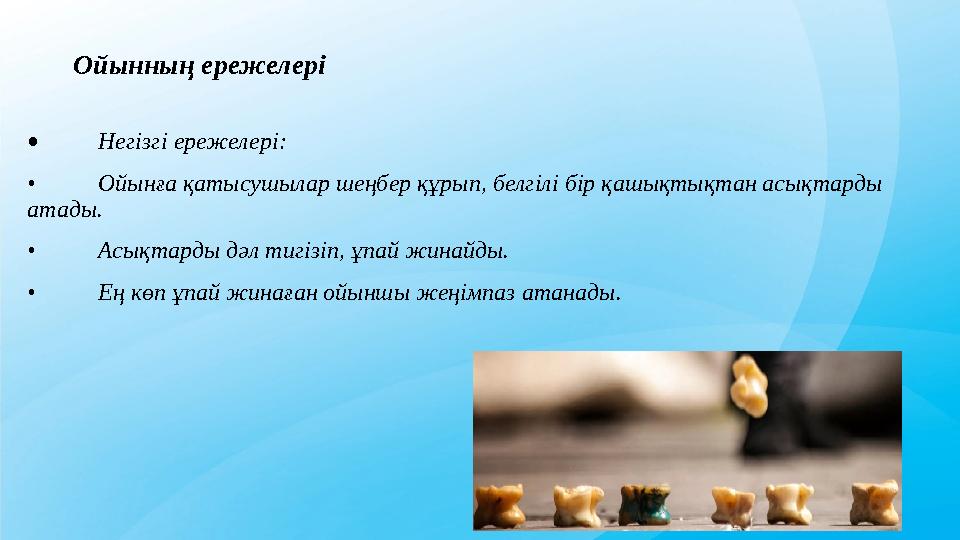 Ойынның ережелері

• Негізгі ережелері:

• Ойынға қатысушылар шеңбер құрып, белгілі бір қашықтықтан асықтарды атады.

• Асықтарды дәл тигізіп, ұпай жинайды.

• Ең көп ұпай жинаған ойыншы жеңімпаз атанады.